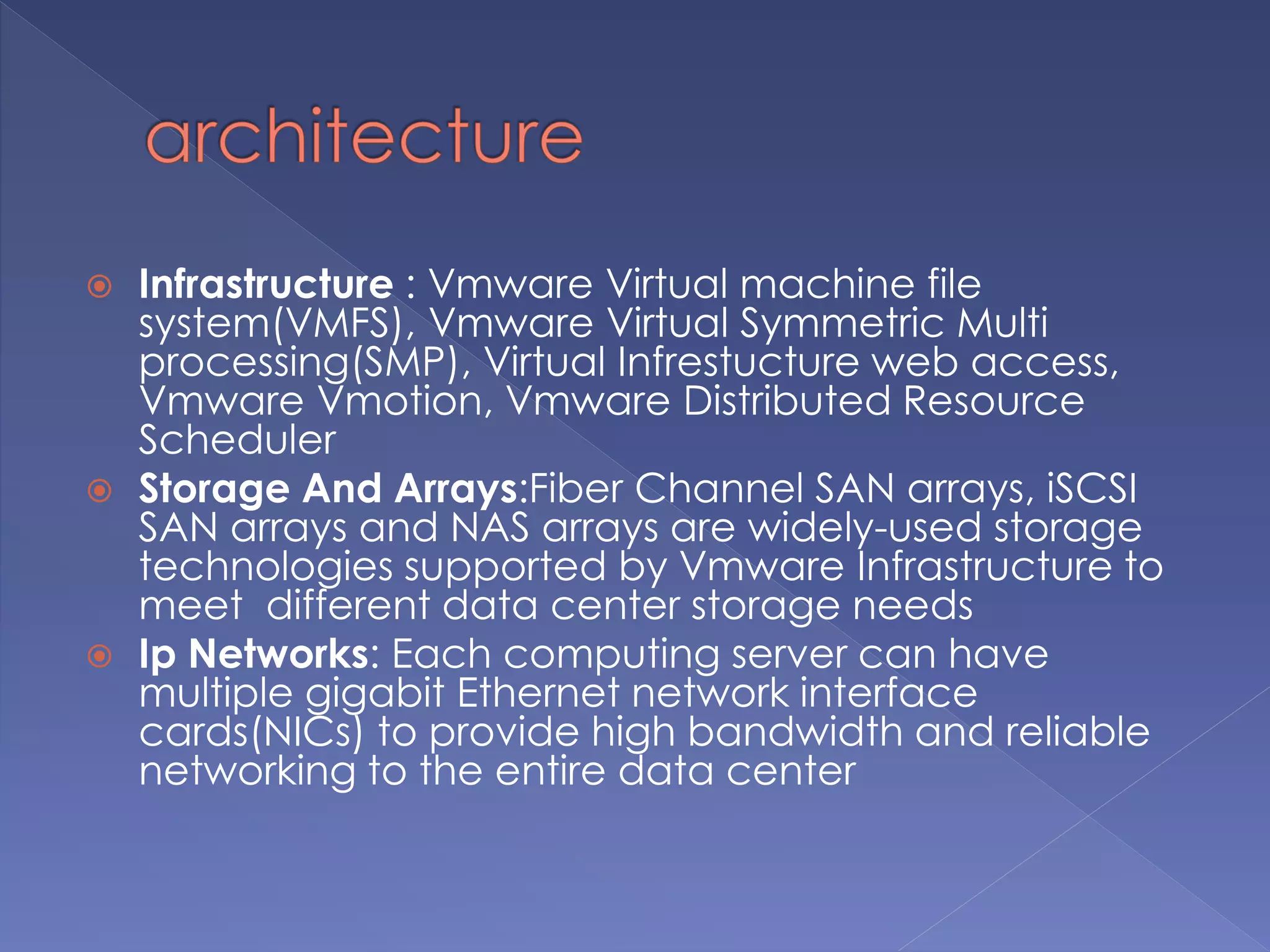 architecture

Infrastructure : Vmware Virtual machine file system(VMFS), Vmware Virtual Symmetric Multi processing(SMP), Virtual Infrestucture web access, Vmware Vmotion, Vmware Distributed Resource Scheduler

Storage And Arrays:Fiber Channel SAN arrays, iSCSI SAN arrays and NAS arrays are widely-used storage technologies supported by Vmware Infrastructure to meet  different data center storage needs

Ip Networks: Each computing server can have multiple gigabit Ethernet network interface cards(NICs) to provide high bandwidth and reliable networking to the entire data center